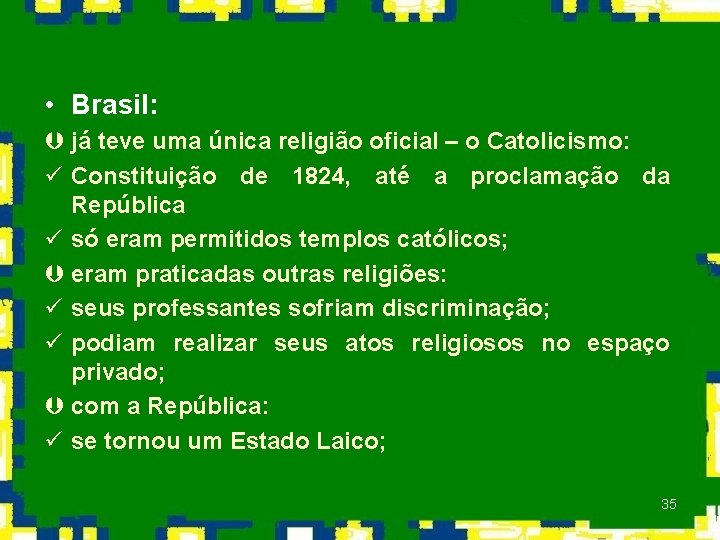 • Brasil:

Þ já teve uma única religião oficial – o Catolicismo:

✓ Constituição de 1824, até a proclamação da República

✓ só eram permitidos templos católicos;

Þ eram praticadas outras religiões:

✓ seus professantes sofriam discriminação;

✓ podiam realizar seus atos religiosos no espaço privado;

Þ com a República:

✓ se tornou um Estado Laico;

35